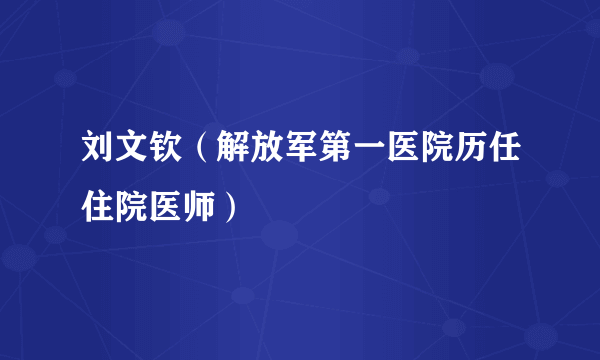 刘文钦（解放军第一医院历任住院医师）